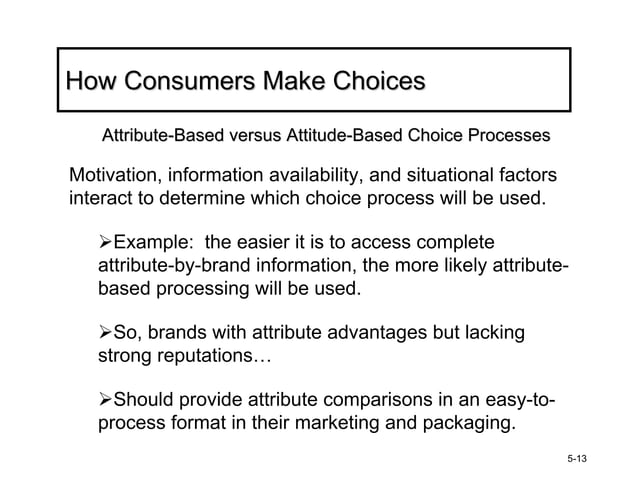 How Consumers Make Choices

Attribute-Based versus Attitude-Based Choice Processes

Motivation, information availability, and situational factors interact to determine which choice process will be used.

➢Example: the easier it is to access complete attribute-by-brand information, the more likely attribute-based processing will be used.

➢So, brands with attribute advantages but lacking strong reputations…

➢Should provide attribute comparisons in an easy-to-process format in their marketing and packaging.

5-13